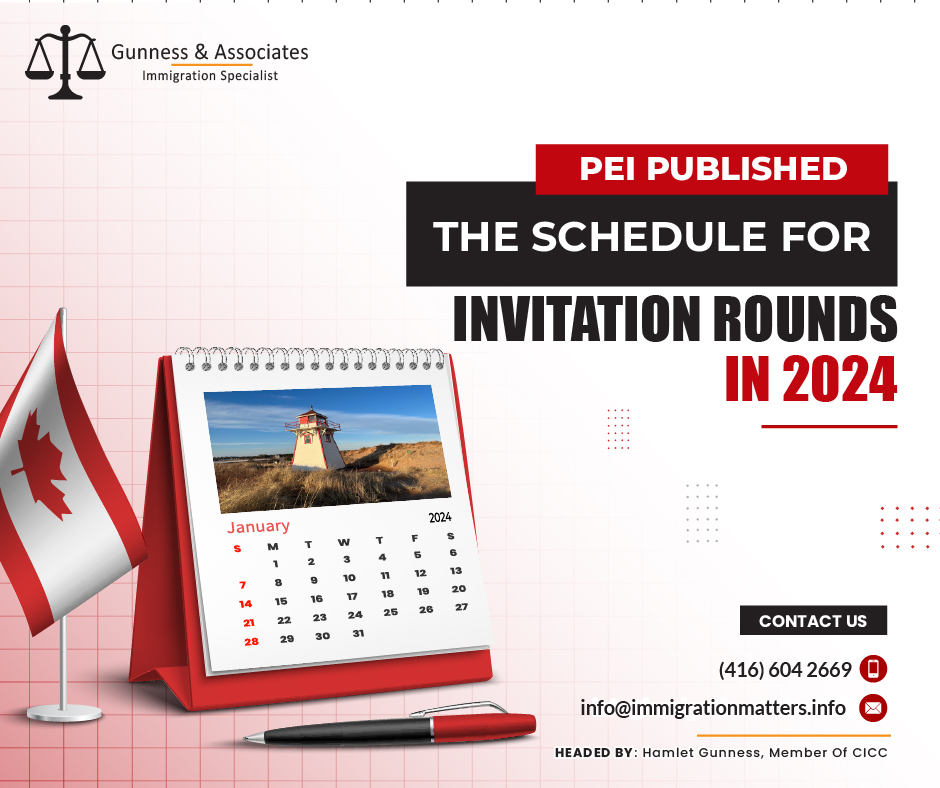 Gunness & Associates
Immigration Specialist

PEI PUBLISHED
THE SCHEDULE FOR
INVITATION ROUNDS
IN 2024

January 2024

| S | M | T | W | T | F | S |
|---|---|---|---|---|---|---|
| | 1 | 2 | 3 | 4 | 5 | 6 |
| 7 | 8 | 9 | 10 | 11 | 12 | 13 |
| 14 | 15 | 16 | 17 | 18 | 19 | 20 |
| 21 | 22 | 23 | 24 | 25 | 26 | 27 |
| 28 | 29 | 30 | 31 | | | |

CONTACT US
(416) 604 2669
info@immigrationmatters.info
HEADED BY: Hamlet Gunness, Member Of CICC